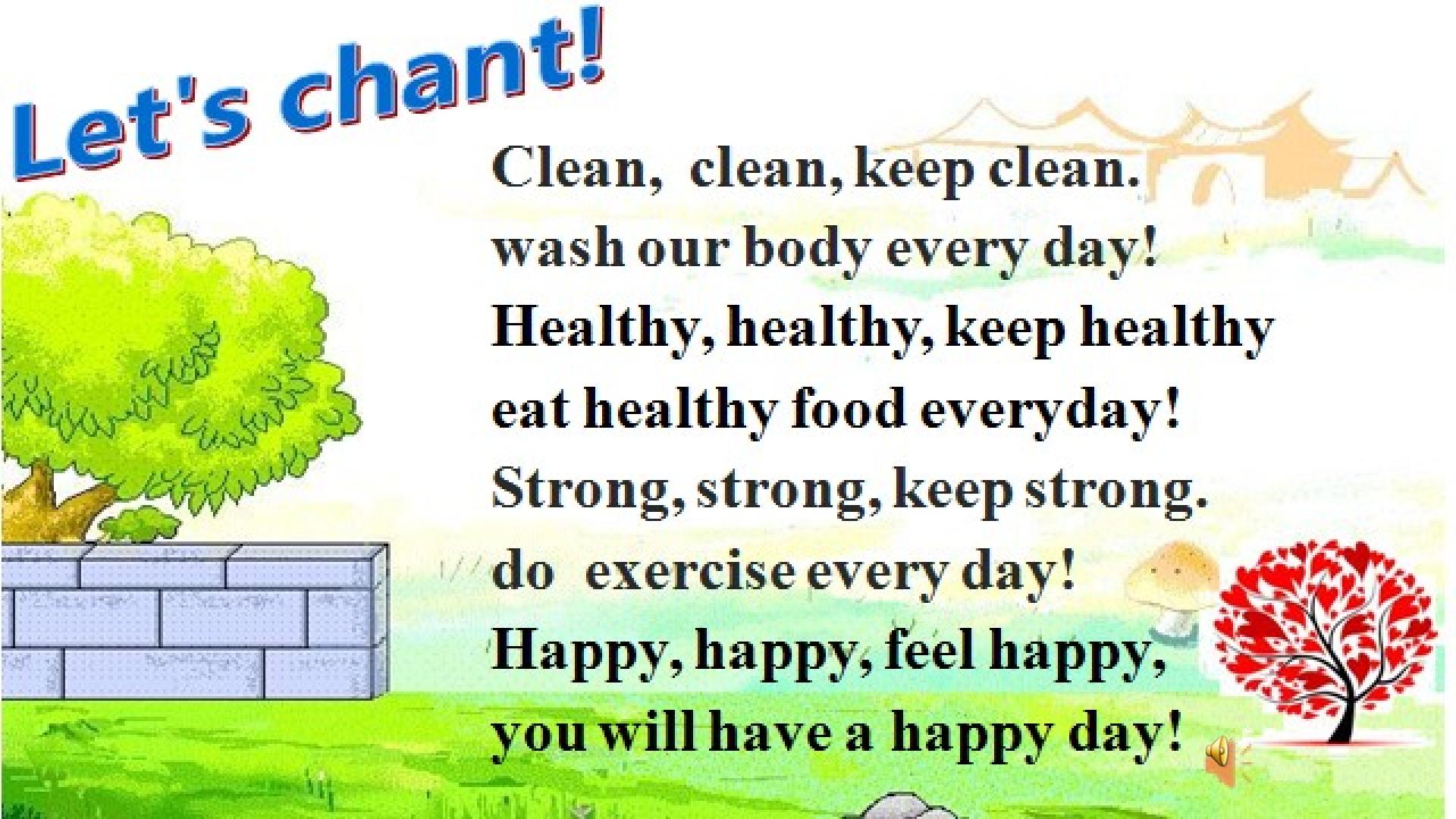 Let's chant!

Clean, clean, keep clean.
wash our body every day!
Healthy, healthy, keep healthy
eat healthy food everyday!
Strong, strong, keep strong.
do exercise every day!
Happy, happy, feel happy,
you will have a happy day!